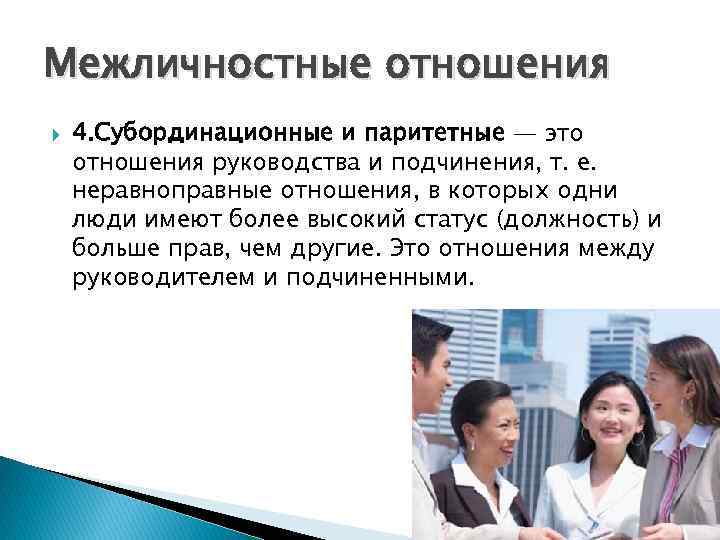 Межличностные отношения

4.Субординационные и паритетные — это отношения руководства и подчинения, т. е. неравноправные отношения, в которых одни люди имеют более высокий статус (должность) и больше прав, чем другие. Это отношения между руководителем и подчиненными.